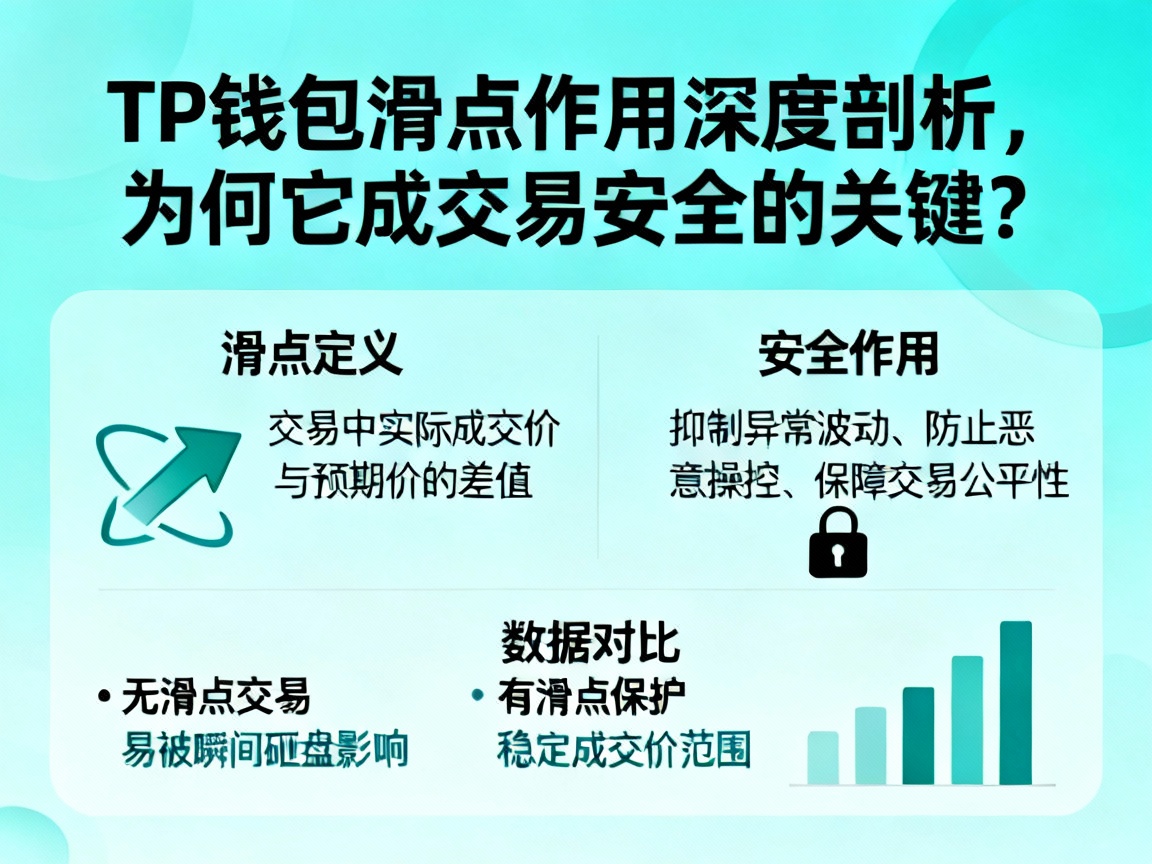 TP钱包滑点作用深度剖析，为何它成交易安全的关键？

滑点定义

交易中实际成交价与预期价的差值

安全作用

抑制异常波动、防止恶意操控、保障交易公平性

数据对比

• 无滑点交易
易被瞬间砸盘影响

• 有滑点保护
稳定成交价范围